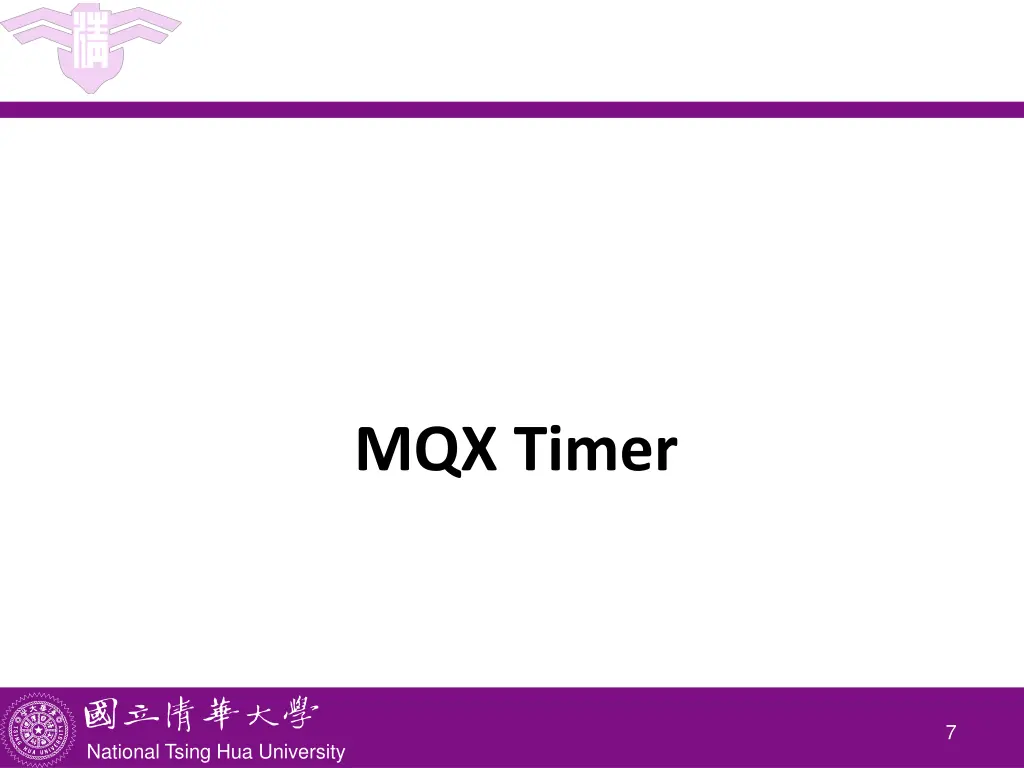 MQX Timer

國立清華大學
National Tsing Hua University

7